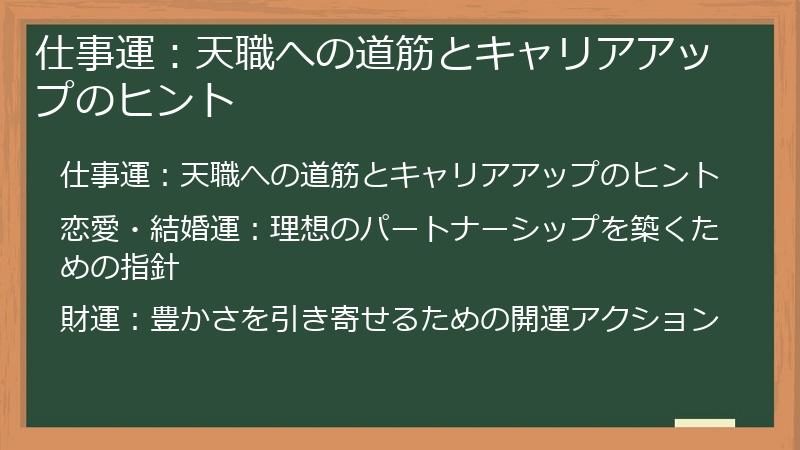 仕事運：天職への道筋とキャリアアップのヒント

仕事運：天職への道筋とキャリアアップのヒント

恋愛・結婚運：理想のパートナーシップを築くための指針

財運：豊かさを引き寄せるための開運アクション